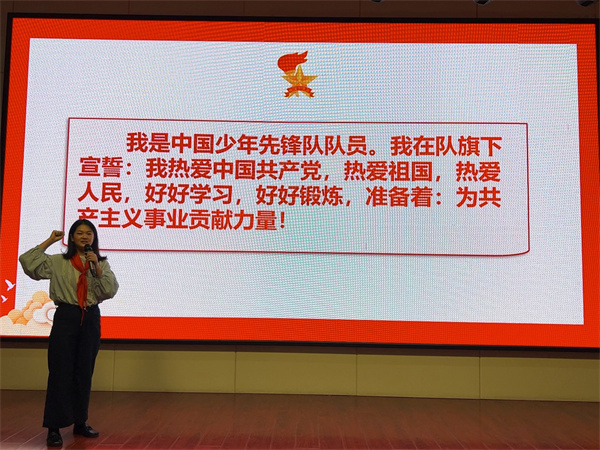 我是中国少年先锋队队员。我在队旗下宣誓：我热爱中国共产党，热爱祖国，热爱人民，好好学习，好好锻炼，准备着：为共产主义事业贡献力量！